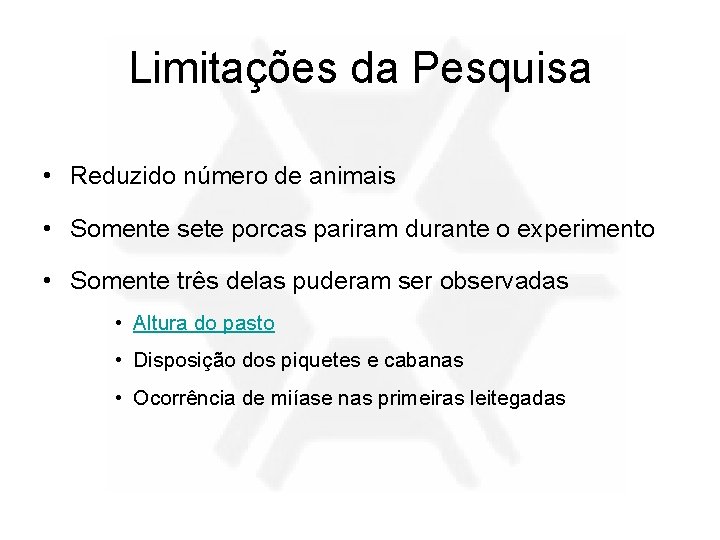 Limitações da Pesquisa

• Reduzido número de animais

• Somente sete porcas pariram durante o experimento

• Somente três delas puderam ser observadas

• Altura do pasto

• Disposição dos piquetes e cabanas

• Ocorrência de miíase nas primeiras leitegadas